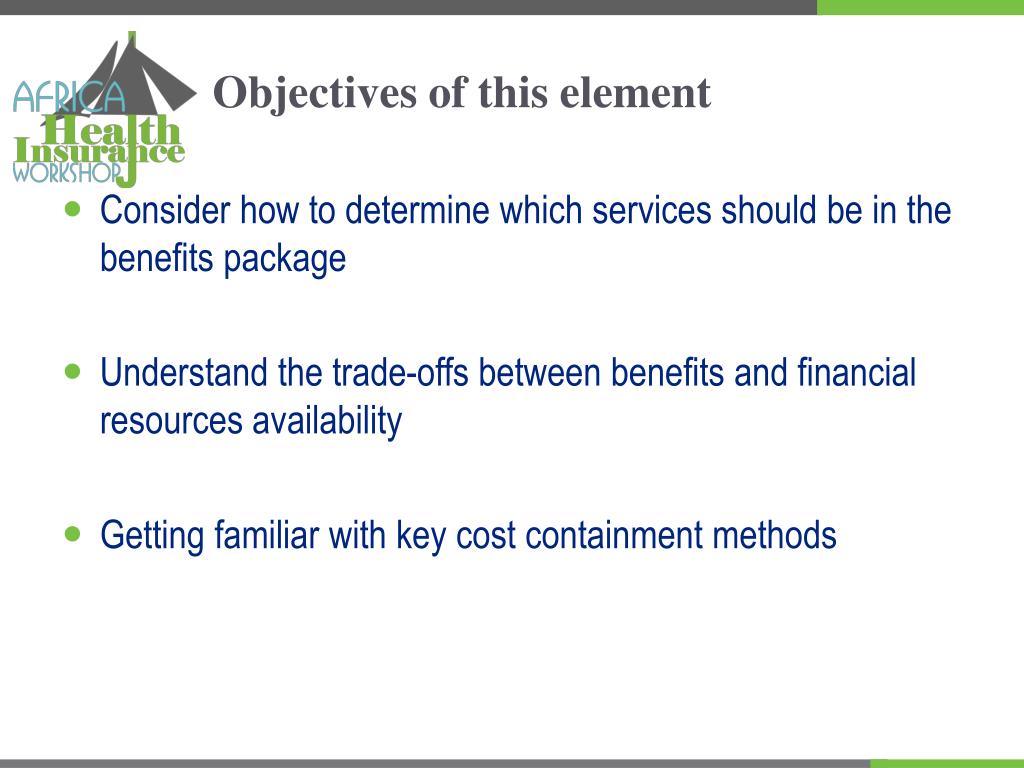 AFRICA
Health
Insurance
WORKSHOP

Objectives of this element

- Consider how to determine which services should be in the benefits package

- Understand the trade-offs between benefits and financial resources availability

- Getting familiar with key cost containment methods